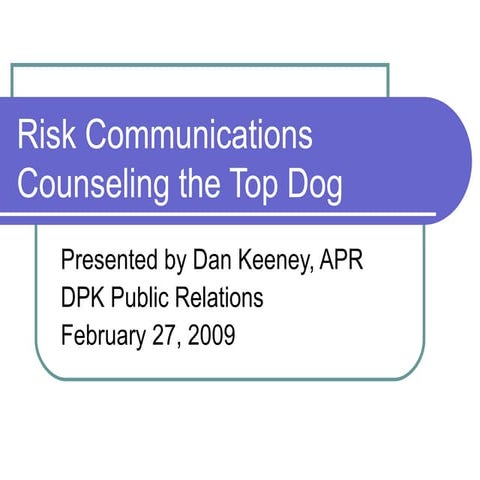 Risk Communications
Counseling the Top Dog

Presented by Dan Keeney, APR
DPK Public Relations
February 27, 2009